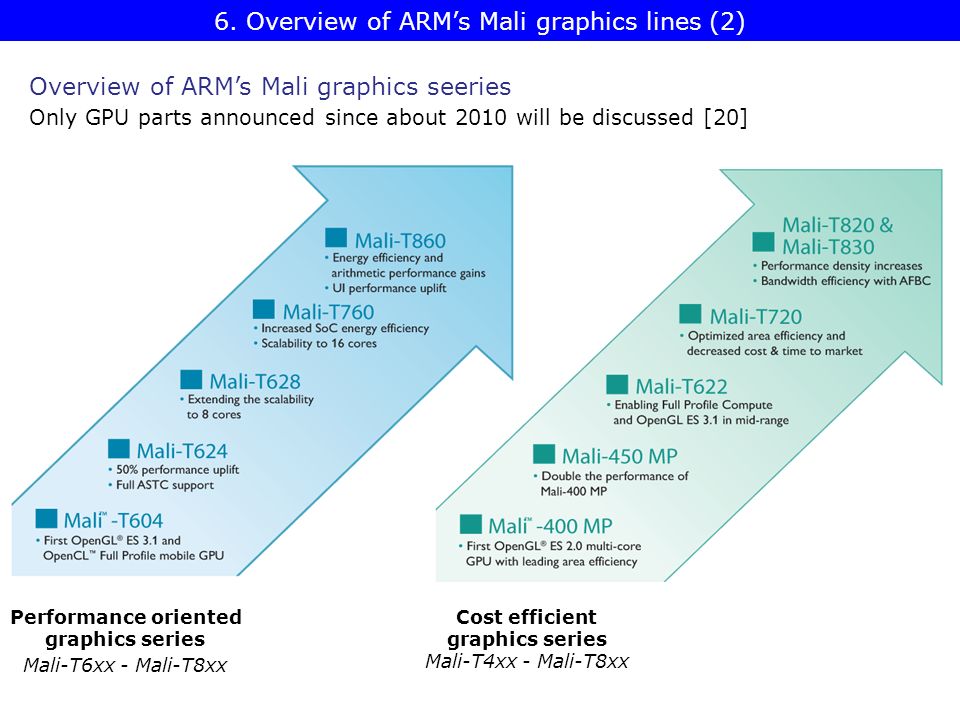 6. Overview of ARM's Mali graphics lines (2)

Overview of ARM's Mali graphics seeries
Only GPU parts announced since about 2010 will be discussed [20]

Mali-T860
• Energy efficiency and arithmetic performance gains
• UI performance uplift

Mali-T760
• Increased SoC energy efficiency
• Scalability to 16 cores

Mali-T628
• Extending the scalability to 8 cores

Mali-T624
• 50% performance uplift
• Full ASTC support

Mali™-T604
• First OpenGL® ES 3.1 and OpenCL™ Full Profile mobile GPU

Mali-T820 & Mali-T830
• Performance density increases
• Bandwidth efficiency with AFBC

Mali-T720
• Optimized area efficiency and decreased cost & time to market

Mali-T622
• Enabling Full Profile Compute and OpenGL ES 3.1 in mid-range

Mali-450 MP
• Double the performance of Mali-400 MP

Mali™-400 MP
• First OpenGL® ES 2.0 multi-core GPU with leading area efficiency

Performance oriented graphics series
Mali-T6xx - Mali-T8xx

Cost efficient graphics series
Mali-T4xx - Mali-T8xx